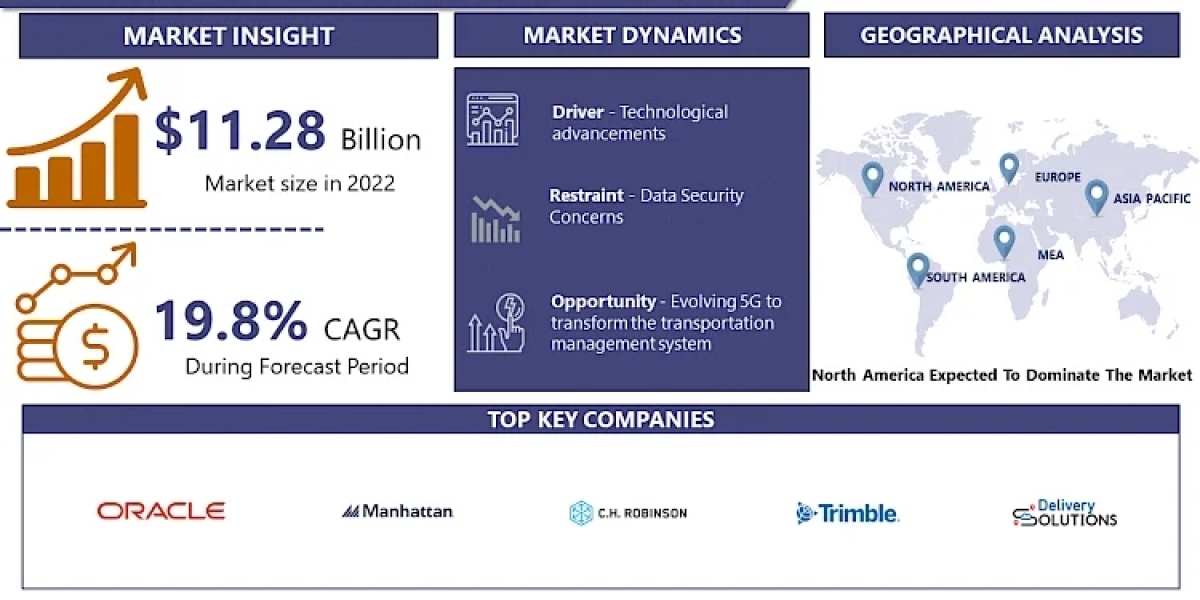 MARKET INSIGHT

$11.28 Billion
Market size in 2022

19.8% CAGR
During Forecast Period

MARKET DYNAMICS

Driver - Technological advancements

Restraint - Data Security Concerns

Opportunity - Evolving 5G to transform the transportation management system

GEOGRAPHICAL ANALYSIS

NORTH AMERICA
EUROPE
ASIA PACIFIC
MEA
SOUTH AMERICA

North America Expected To Dominate The Market

TOP KEY COMPANIES

ORACLE

Manhattan

C.H. ROBINSON

Trimble.

Delivery SOLUTIONS